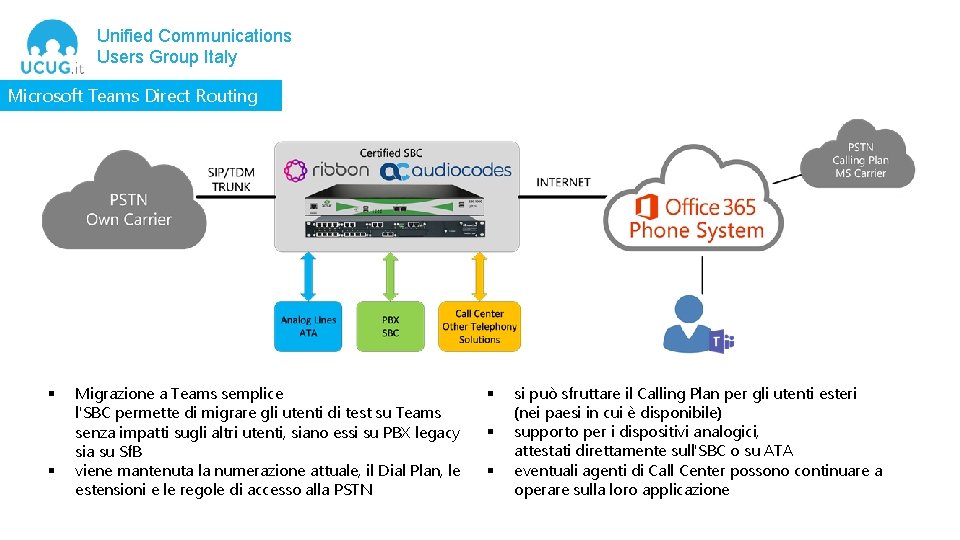 UCUG.it
Unified Communications
Users Group Italy

Microsoft Teams Direct Routing

PSTN
Own Carrier

SIP/TDM
TRUNK

Certified SBC
ribbon audiocodes

INTERNET

Office 365
Phone System

PSTN
Calling Plan
MS Carrier

Analog Lines
ATA

PBX
SBC

Call Center
Other Telephony
Solutions

▪ Migrazione a Teams semplice
l'SBC permette di migrare gli utenti di test su Teams senza impatti sugli altri utenti, siano essi su PBX legacy sia su SfB
▪ viene mantenuta la numerazione attuale, il Dial Plan, le estensioni e le regole di accesso alla PSTN

▪ si può sfruttare il Calling Plan per gli utenti esteri (nei paesi in cui è disponibile)
▪ supporto per i dispositivi analogici, attestati direttamente sull'SBC o su ATA
▪ eventuali agenti di Call Center possono continuare a operare sulla loro applicazione